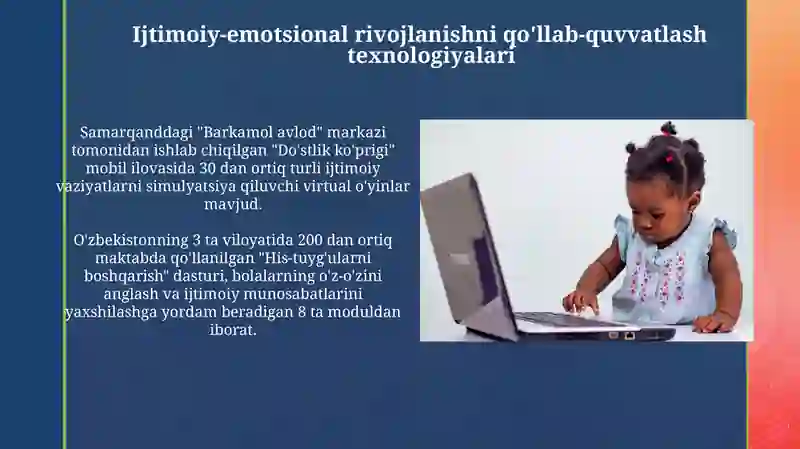 Ijtimoiy-emotsional rivojlanishni qo'llab-quvvatlash texnologiyalari

Samarqanddagi "Barkamol avlod" markazi tomonidan ishlab chiqilgan "Do'stlik ko'prigi" mobil ilovasida 30 dan ortiq turli ijtimoiy vaziyatlarni simulyatsiya qiluvchi virtual o'yinlar mavjud.

O'zbekistonning 3 ta viloyatida 200 dan ortiq maktabda qo'llanilgan "His-tuyg'ularni boshqarish" dasturi, bolalarning o'z-o'zini anglash va ijtimoiy munosabatlarini yaxshilashga yordam beradigan 8 ta moduldan iborat.